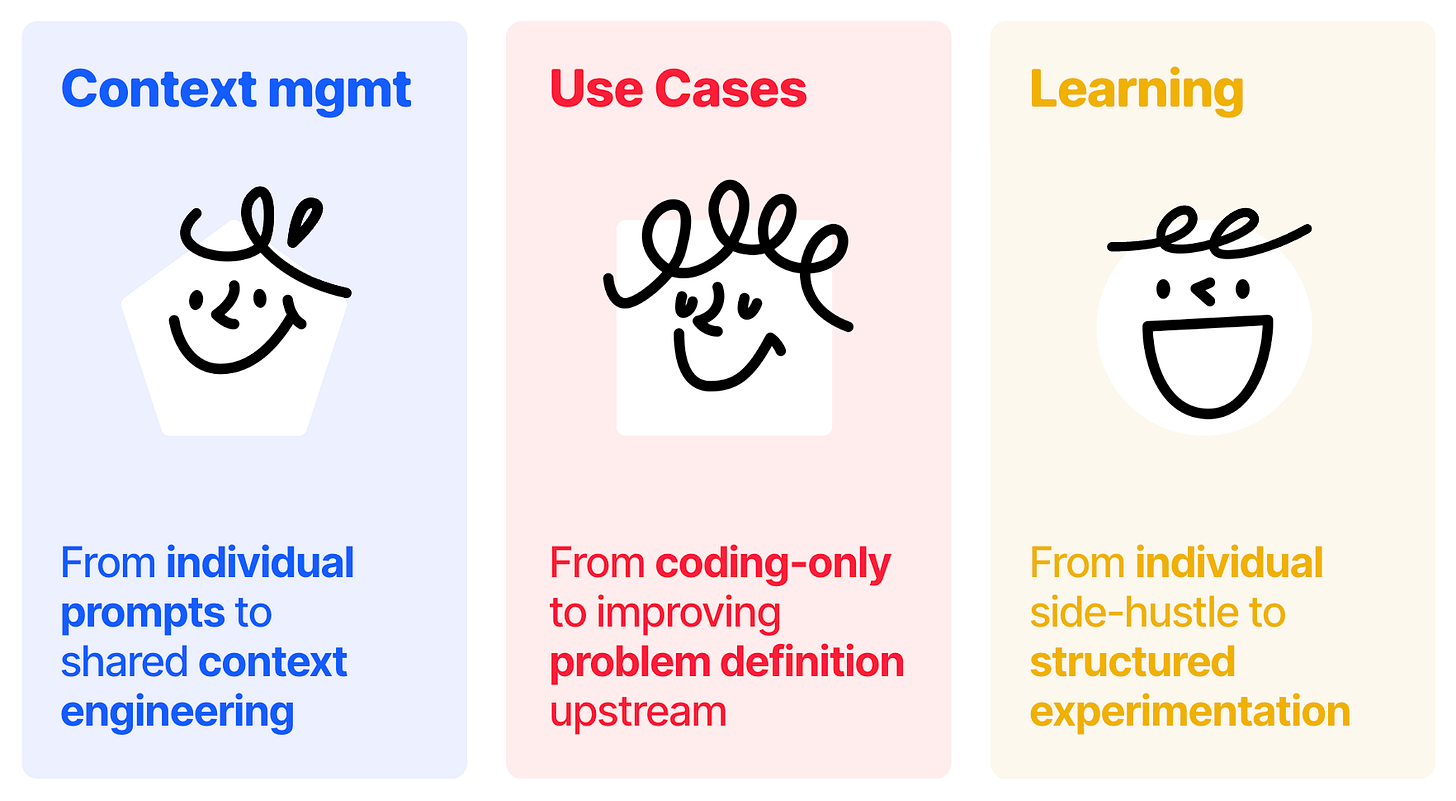 Context mgmt

From individual prompts to shared context engineering

Use Cases

From coding-only to improving problem definition upstream

Learning

From individual side-hustle to structured experimentation